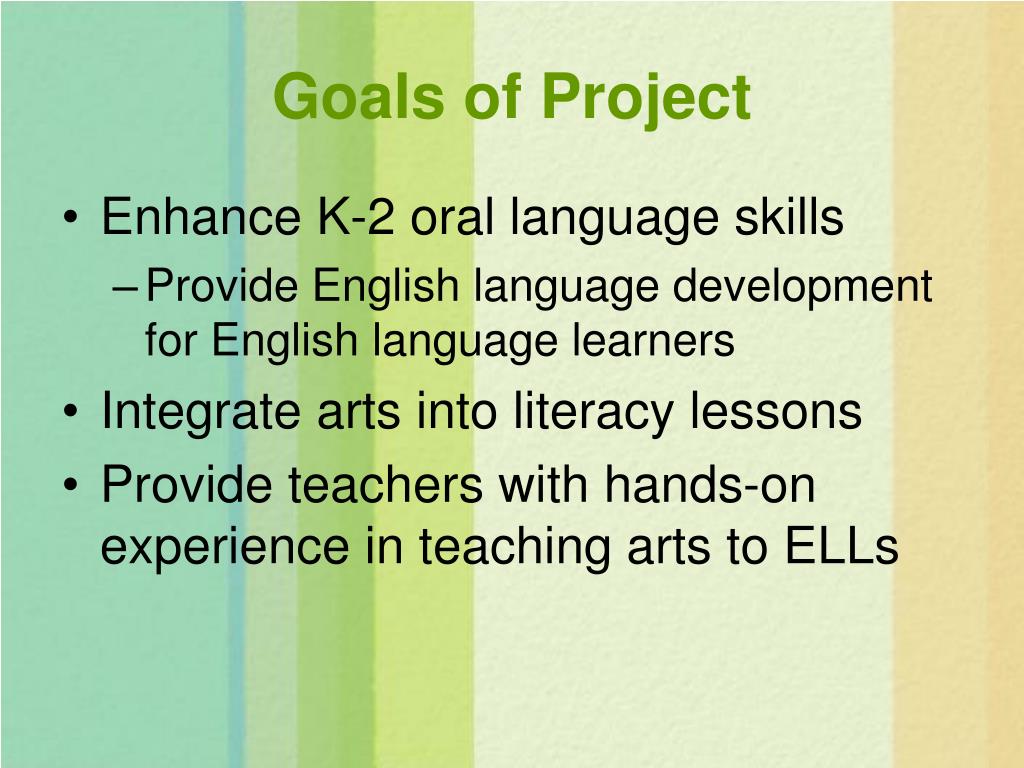 Goals of Project

• Enhance K-2 oral language skills
– Provide English language development for English language learners
• Integrate arts into literacy lessons
• Provide teachers with hands-on experience in teaching arts to ELLs